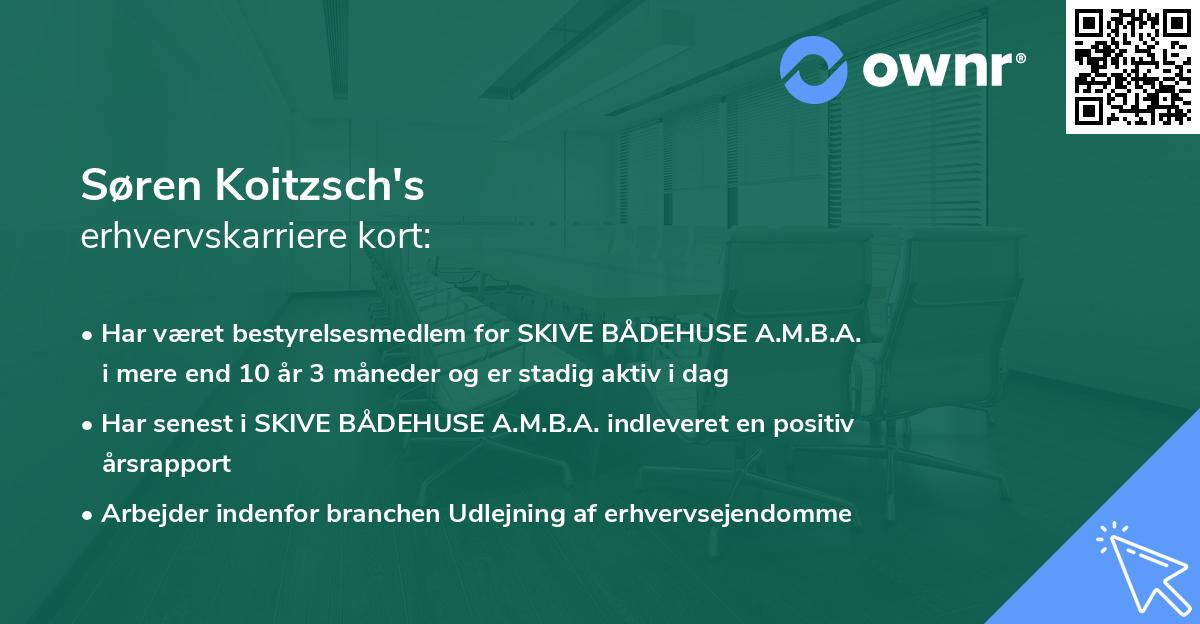 ownr®

Søren Koitzsch's
erhvervskarriere kort:

• Har været bestyrelsesmedlem for SKIVE BÅDEHUSE A.M.B.A. i mere end 10 år 3 måneder og er stadig aktiv i dag

• Har senest i SKIVE BÅDEHUSE A.M.B.A. indleveret en positiv årsrapport

• Arbejder indenfor branchen Udlejning af erhvervsejendomme